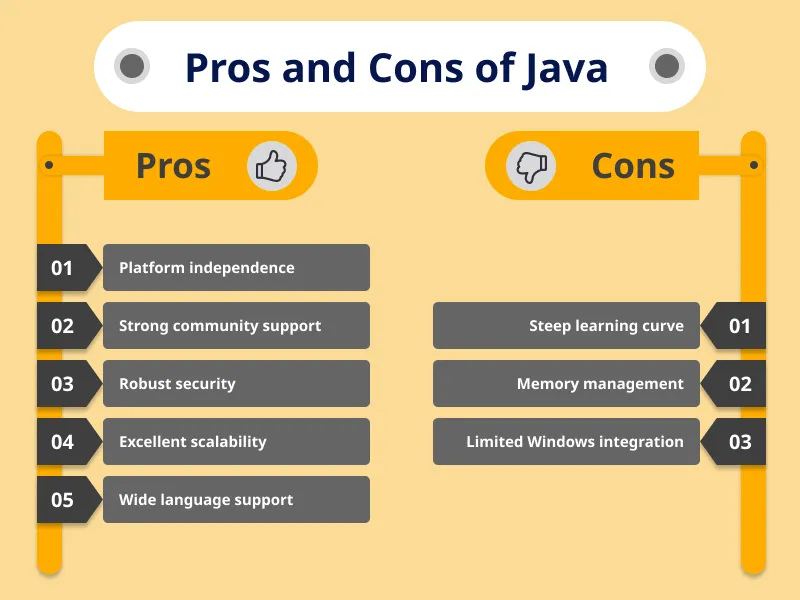 Pros and Cons of Java

Pros

01 Platform independence

02 Strong community support

03 Robust security

04 Excellent scalability

05 Wide language support

Cons

Steep learning curve 01

Memory management 02

Limited Windows integration 03